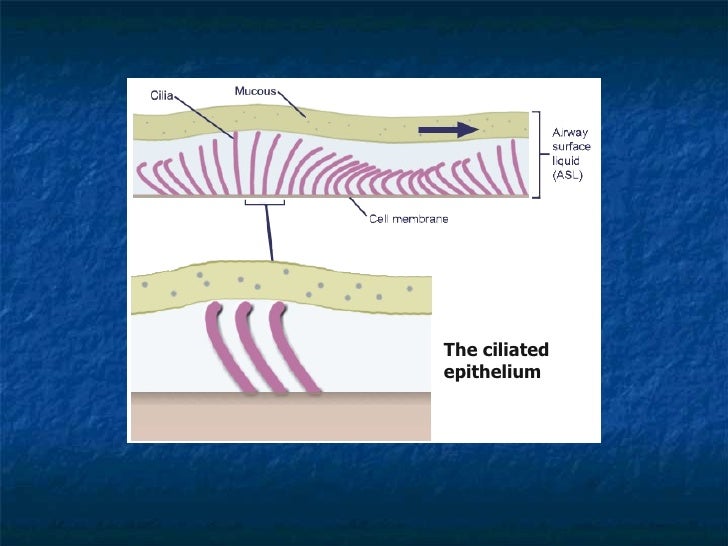 Cilia

Mucous

Airway surface liquid (ASL)

Cell membrane

The ciliated epithelium